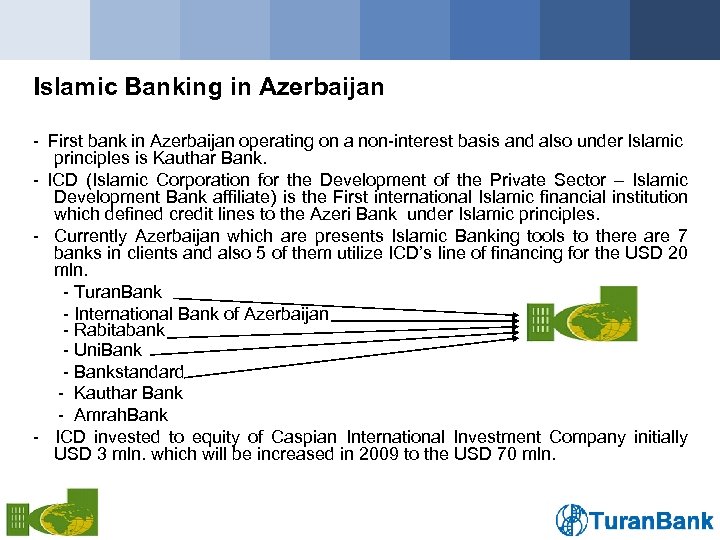 Islamic Banking in Azerbaijan

- First bank in Azerbaijan operating on a non-interest basis and also under Islamic principles is Kauthar Bank.
- ICD (Islamic Corporation for the Development of the Private Sector – Islamic Development Bank affiliate) is the First international Islamic financial institution which defined credit lines to the Azeri Bank under Islamic principles.
- Currently Azerbaijan which are presents Islamic Banking tools to there are 7 banks in clients and also 5 of them utilize ICD's line of financing for the USD 20 mln.

- TuranBank
- International Bank of Azerbaijan
- Rabitabank
- UniBank
- Bankstandard
- Kauthar Bank
- AmrahBank

- ICD invested to equity of Caspian International Investment Company initially USD 3 mln. which will be increased in 2009 to the USD 70 mln.

TuranBank